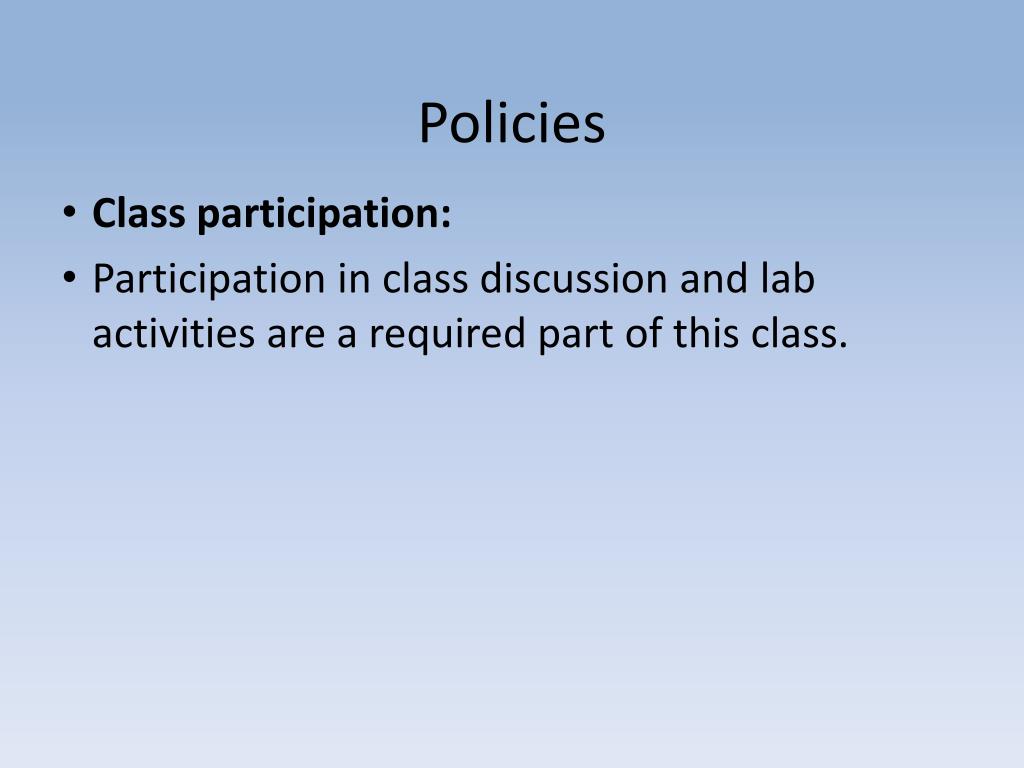 Policies

• Class participation:
• Participation in class discussion and lab activities are a required part of this class.